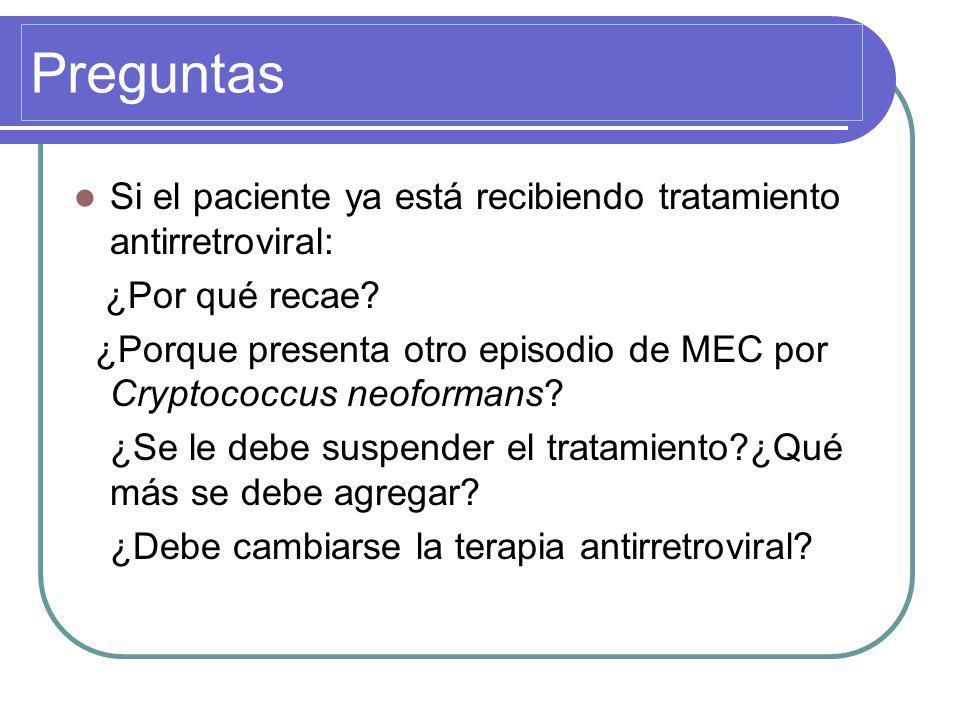 Preguntas

Si el paciente ya está recibiendo tratamiento antirretroviral:

¿Por qué recae?

¿Porque presenta otro episodio de MEC por Cryptococcus neoformans?

¿Se le debe suspender el tratamiento?¿Qué más se debe agregar?

¿Debe cambiarse la terapia antirretroviral?